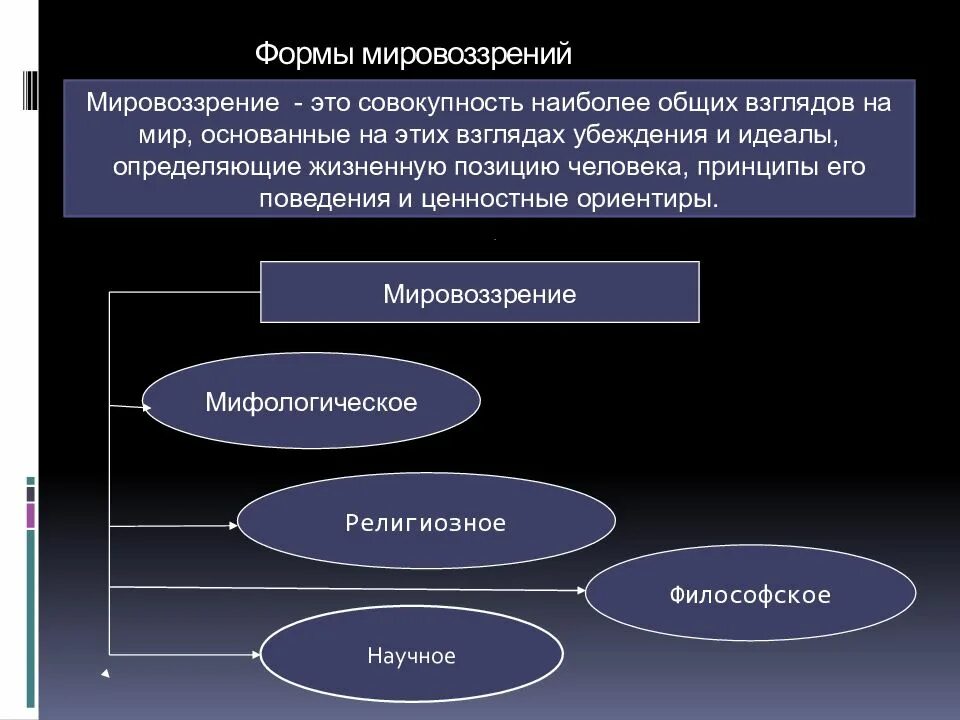 Формы мировоззрений

Мировоззрение - это совокупность наиболее общих взглядов на мир, основанные на этих взглядах убеждения и идеалы, определяющие жизненную позицию человека, принципы его поведения и ценностные ориентиры.

Мировоззрение

Мифологическое

Религиозное

Философское

Научное